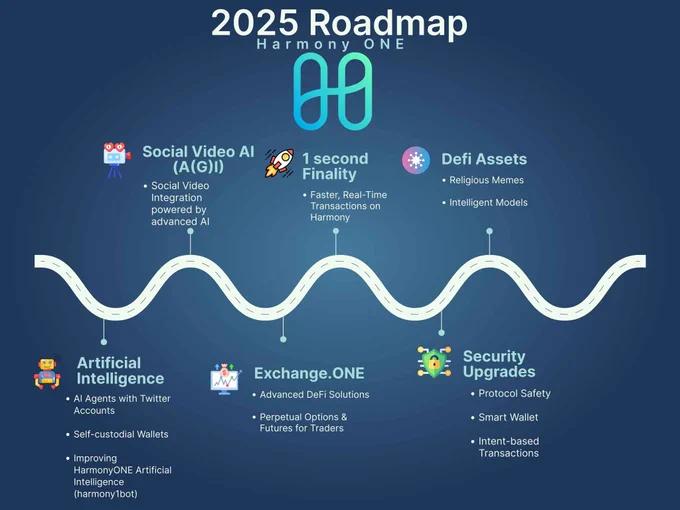 2025 Roadmap
Harmony ONE

Social Video AI (A(G)I)
• Social Video Integration powered by advanced AI

1 second Finality
• Faster, Real-Time Transactions on Harmony

Defi Assets
• Religious Memes
• Intelligent Models

Artificial Intelligence
• AI Agents with Twitter Accounts
• Self-custodial Wallets
• Improving HarmonyONE Artificial Intelligence (harmony1bot)

Exchange.ONE
• Advanced DeFi Solutions
• Perpetual Options & Futures for Traders

Security Upgrades
• Protocol Safety
• Smart Wallet
• Intent-based Transactions